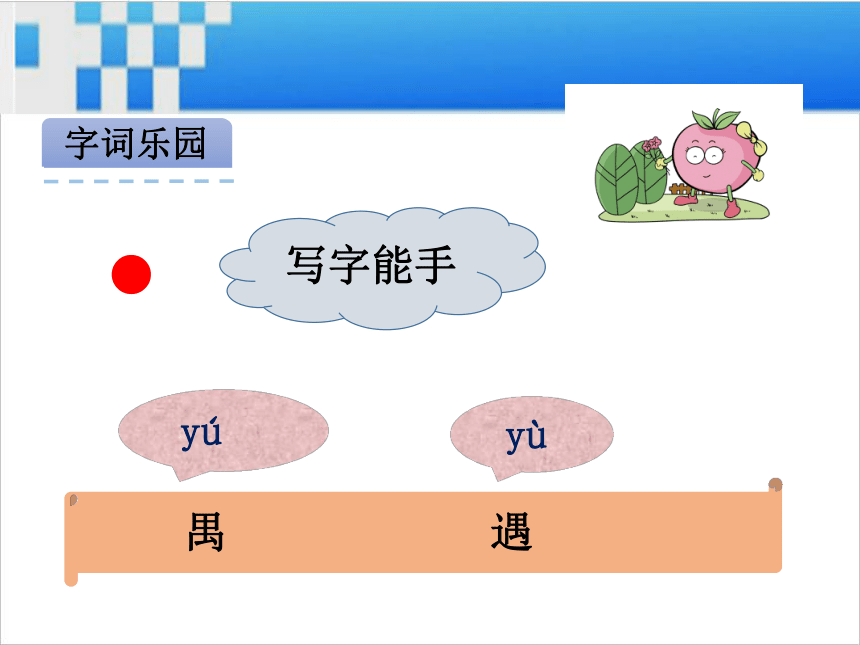 字词乐园

写字能手

yú

yù

禺

遇